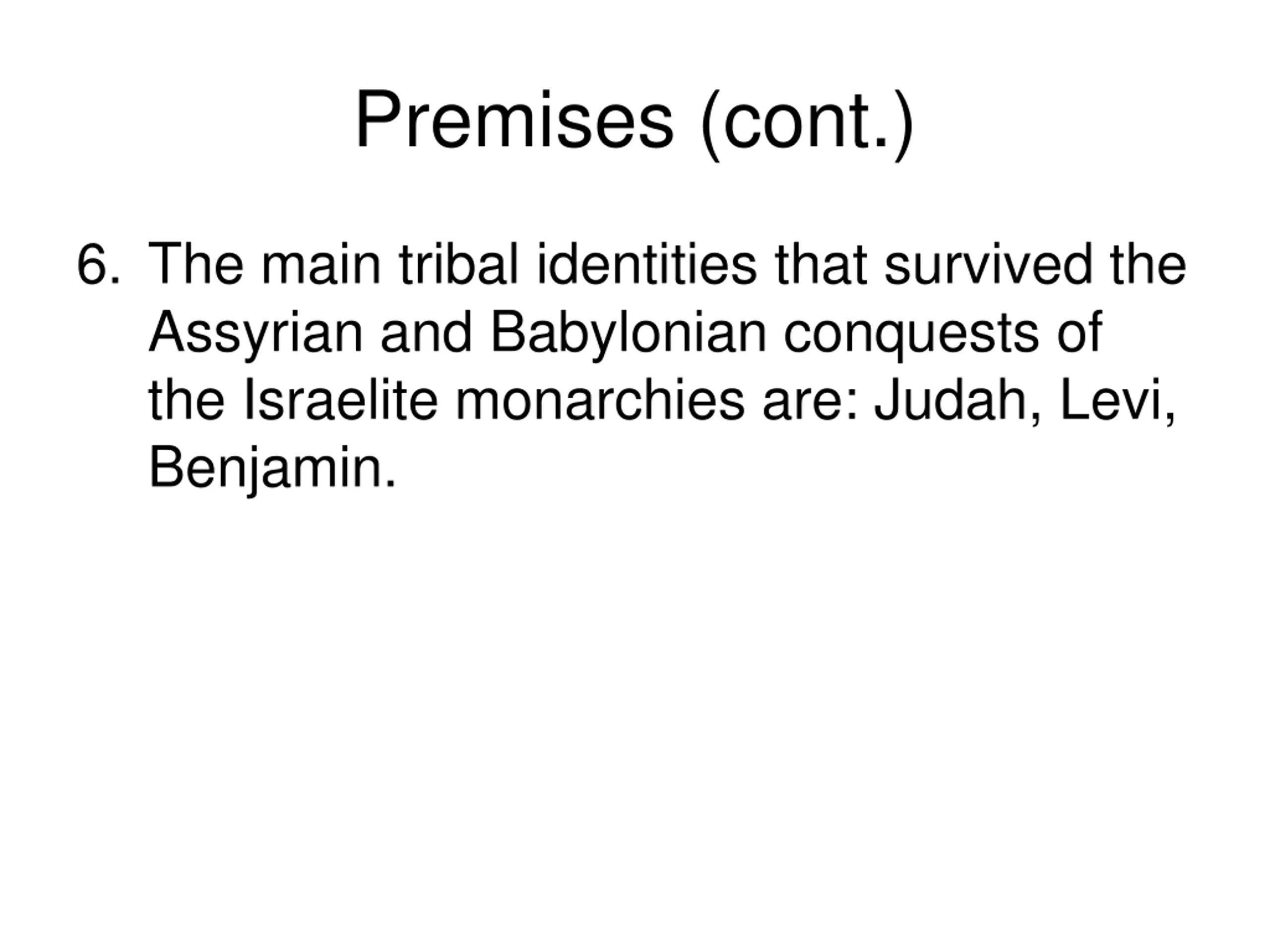 Premises (cont.)

6. The main tribal identities that survived the Assyrian and Babylonian conquests of the Israelite monarchies are: Judah, Levi, Benjamin.